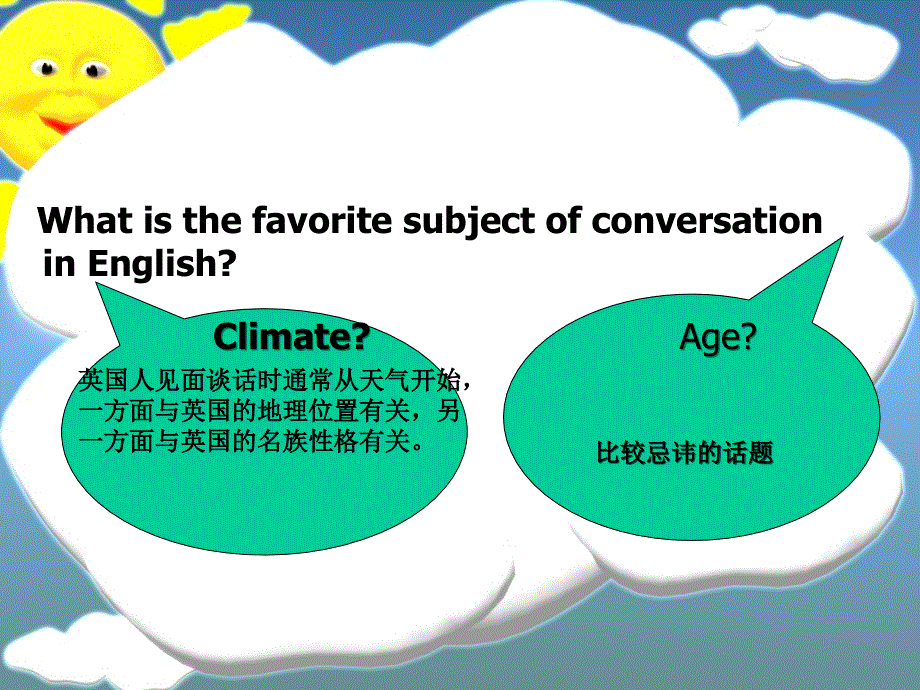 What is the favorite subject of conversation in English?

Climate?

英国人见面谈话时通常从天气开始，一方面与英国的地理位置有关，另一方面与英国的名族性格有关。

Age?

比较忌讳的话题